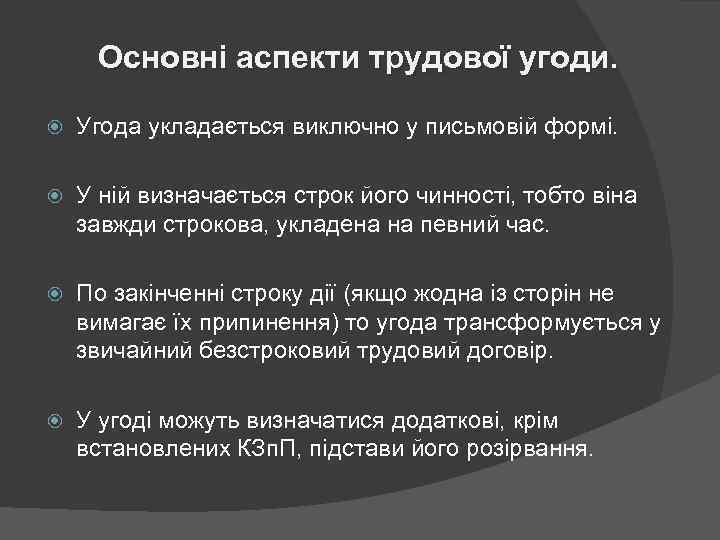 Основні аспекти трудової угоди.

Угода укладається виключно у письмовій формі.

У ній визначається строк його чинності, тобто віна завжди строкова, укладена на певний час.

По закінченні строку дії (якщо жодна із сторін не вимагає їх припинення) то угода трансформується у звичайний безстроковий трудовий договір.

У угоді можуть визначатися додаткові, крім встановлених КЗпП, підстави його розірвання.